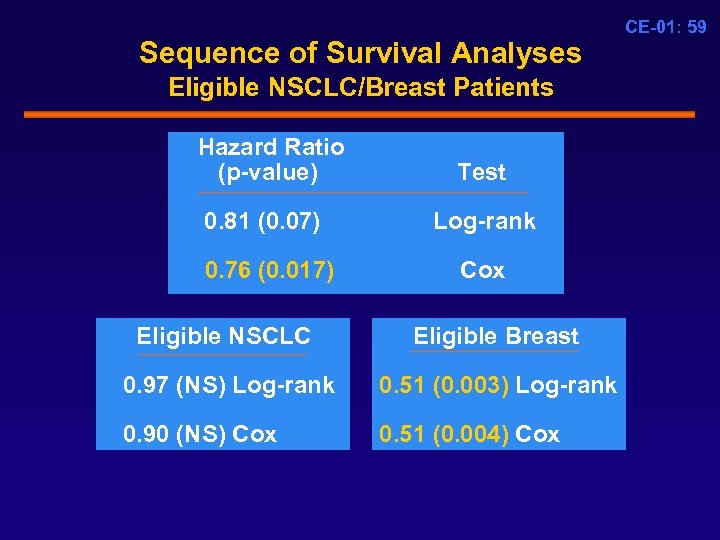 CE-01: 59

Sequence of Survival Analyses
Eligible NSCLC/Breast Patients

| Hazard Ratio (p-value) | Test |
|---|---|
| 0.81 (0.07) | Log-rank |
| 0.76 (0.017) | Cox |

Eligible NSCLC

0.97 (NS) Log-rank

0.90 (NS) Cox

Eligible Breast

0.51 (0.003) Log-rank

0.51 (0.004) Cox